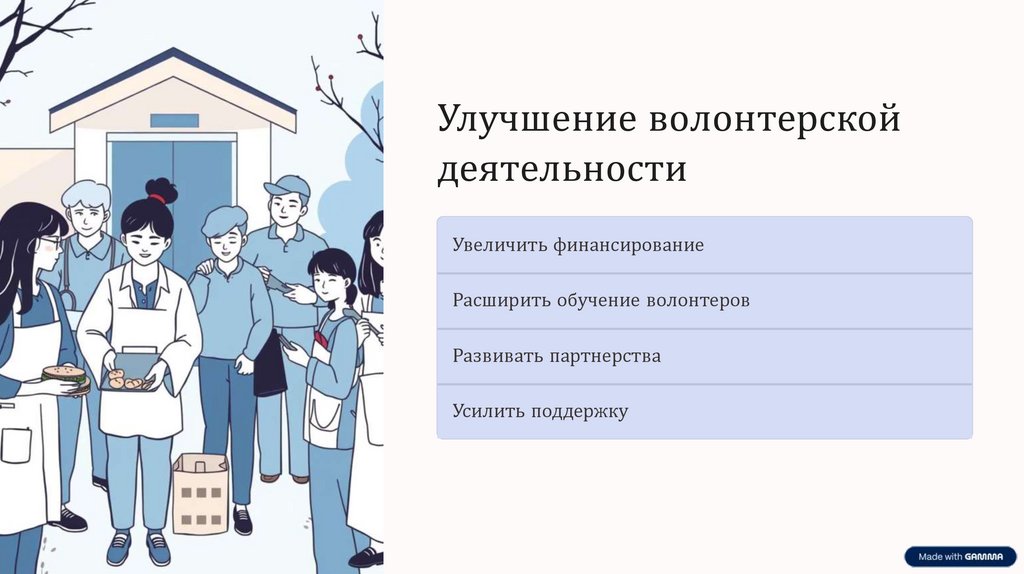 Улучшение волонтерской деятельности

Увеличить финансирование

Расширить обучение волонтеров

Развивать партнерства

Усилить поддержку

Made with GAMMA